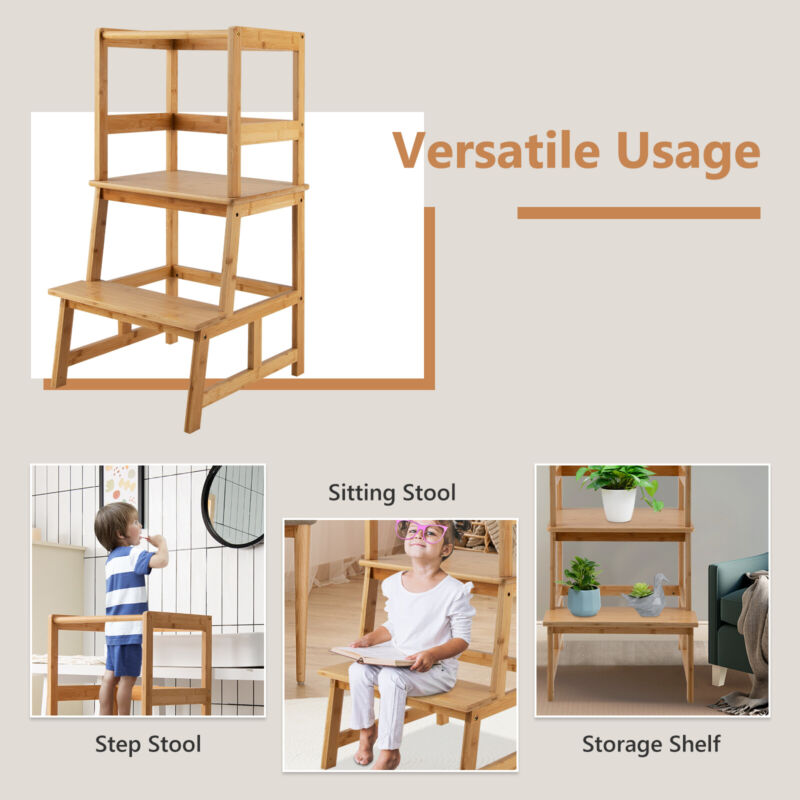 Versatile Usage

Sitting Stool

Step Stool

Storage Shelf